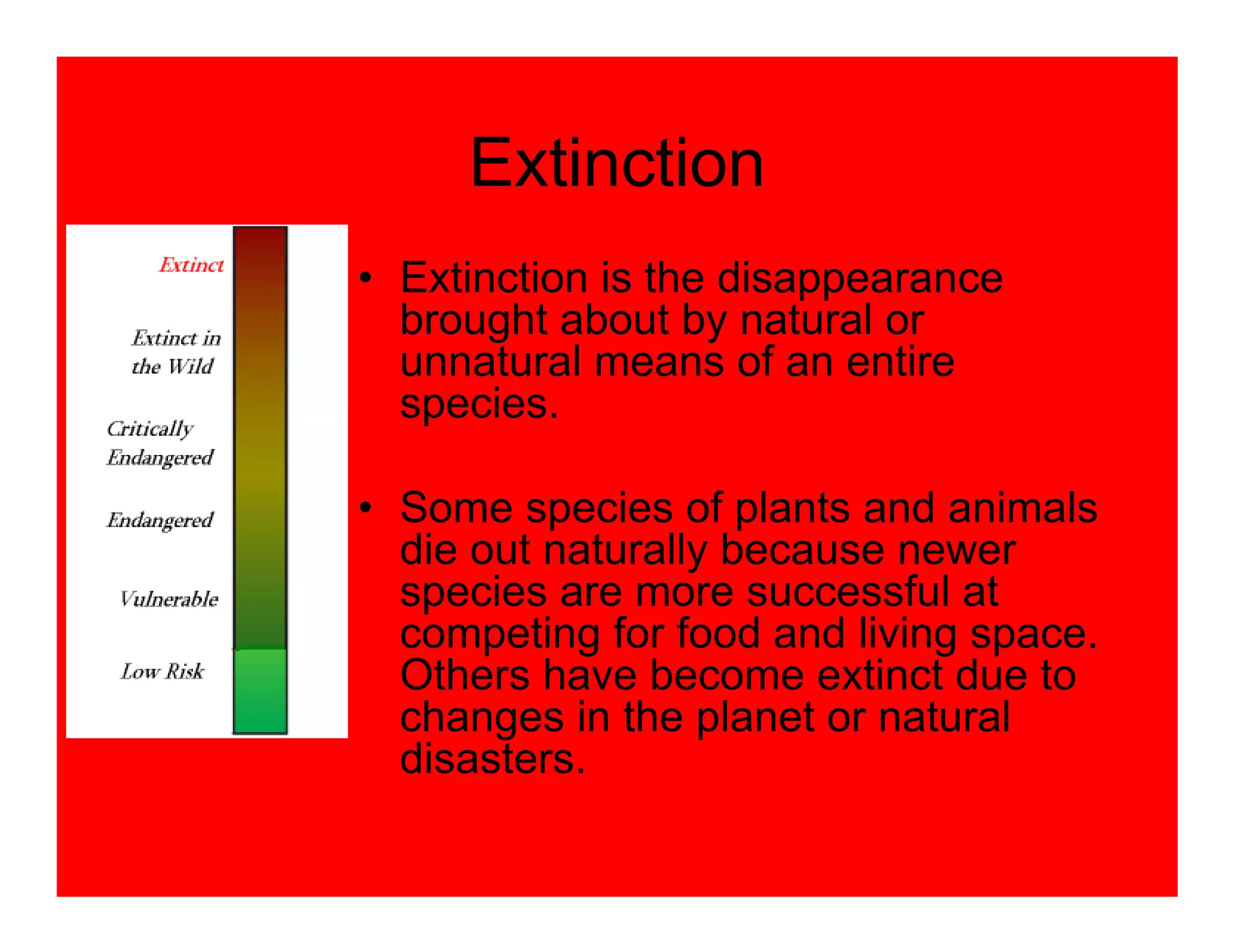 Extinction

Extinct

Extinct in the Wild

Critically Endangered

Endangered

Vulnerable

Low Risk

• Extinction is the disappearance brought about by natural or unnatural means of an entire species.

• Some species of plants and animals die out naturally because newer species are more successful at competing for food and living space. Others have become extinct due to changes in the planet or natural disasters.